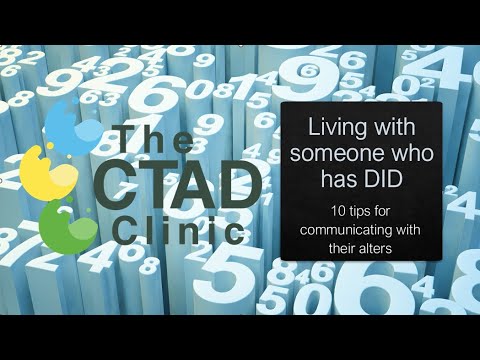 The CTAD Clinic

Living with someone who has DID

10 tips for communicating with their alters